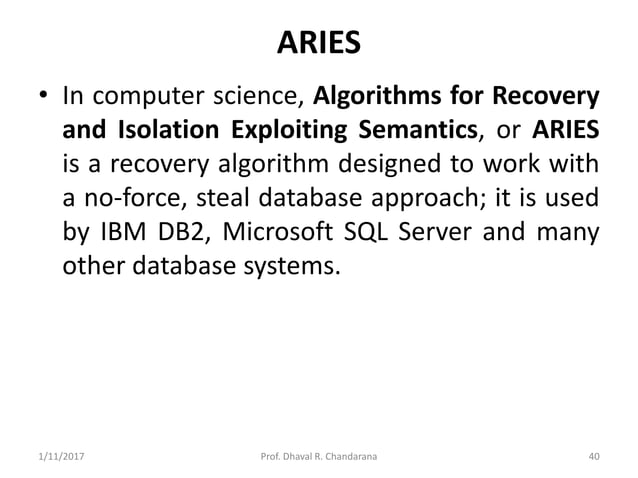 ARIES

• In computer science, Algorithms for Recovery and Isolation Exploiting Semantics, or ARIES is a recovery algorithm designed to work with a no-force, steal database approach; it is used by IBM DB2, Microsoft SQL Server and many other database systems.

1/11/2017 Prof. Dhaval R. Chandarana 40